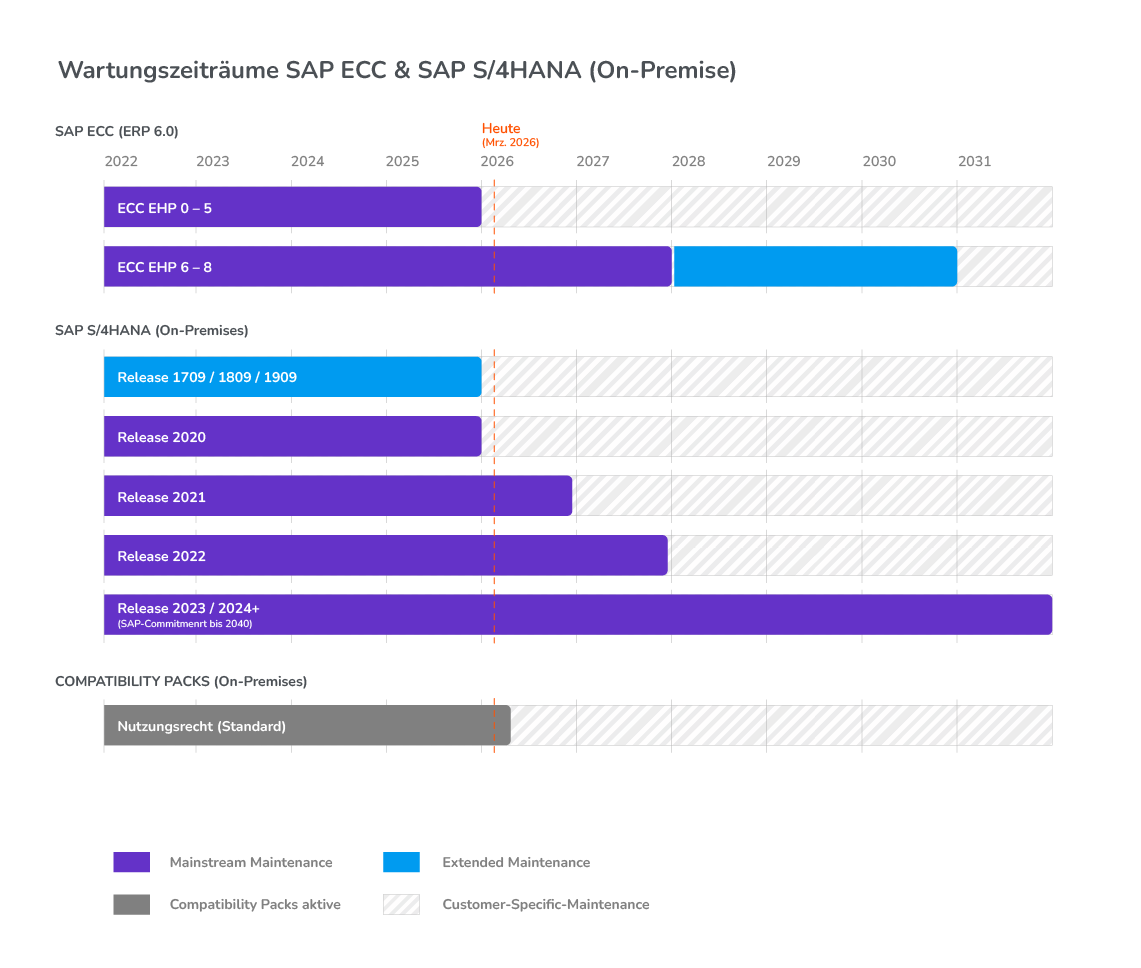 Wartungszeiträume SAP ECC & SAP S/4HANA (On-Premise)

SAP ECC (ERP 6.0)

Heute
(Mrz. 2026)

2022 2023 2024 2025 2026 2027 2028 2029 2030 2031

ECC EHP 0 – 5

ECC EHP 6 – 8

SAP S/4HANA (On-Premises)

Release 1709 / 1809 / 1909

Release 2020

Release 2021

Release 2022

Release 2023 / 2024+
(SAP-Commitmenrt bis 2040)

COMPATIBILITY PACKS (On-Premises)

Nutzungsrecht (Standard)

Mainstream Maintenance

Extended Maintenance

Compatibility Packs aktive

Customer-Specific-Maintenance